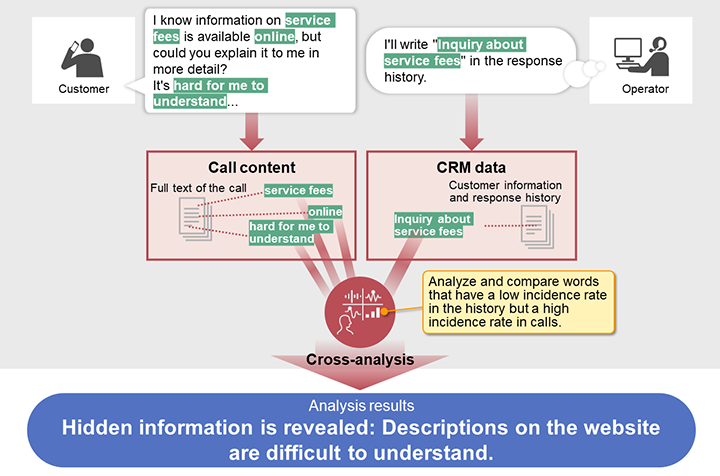 Customer

I know information on service fees is available online, but could you explain it to me in more detail?
It's hard for me to understand...

I'll write "Inquiry about service fees" in the response history.

Operator

Call content

Full text of the call

service fees

online

hard for me to understand

CRM data

Customer information and response history

Inquiry about service fees

Analyze and compare words that have a low incidence rate in the history but a high incidence rate in calls.

Cross-analysis

Analysis results

Hidden information is revealed: Descriptions on the website are difficult to understand.